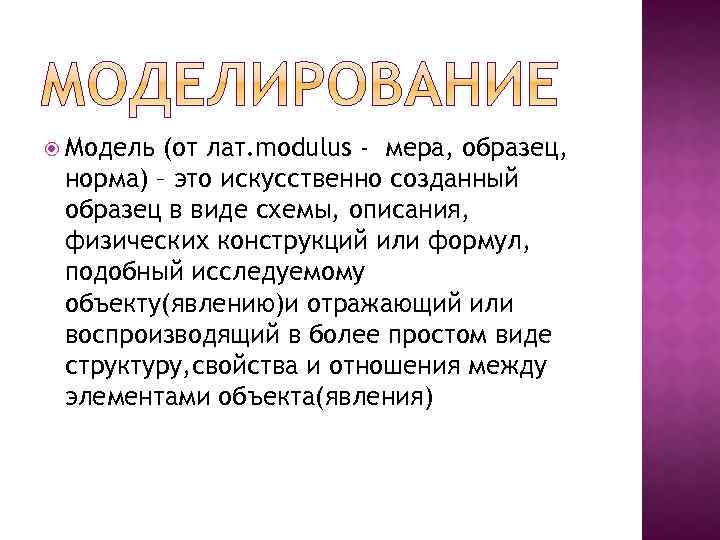 МОДЕЛИРОВАНИЕ

Модель (от лат.modulus - мера, образец, норма) – это искусственно созданный образец в виде схемы, описания, физических конструкций или формул, подобный исследуемому объекту(явлению)и отражающий или воспроизводящий в более простом виде структуру,свойства и отношения между элементами объекта(явления)